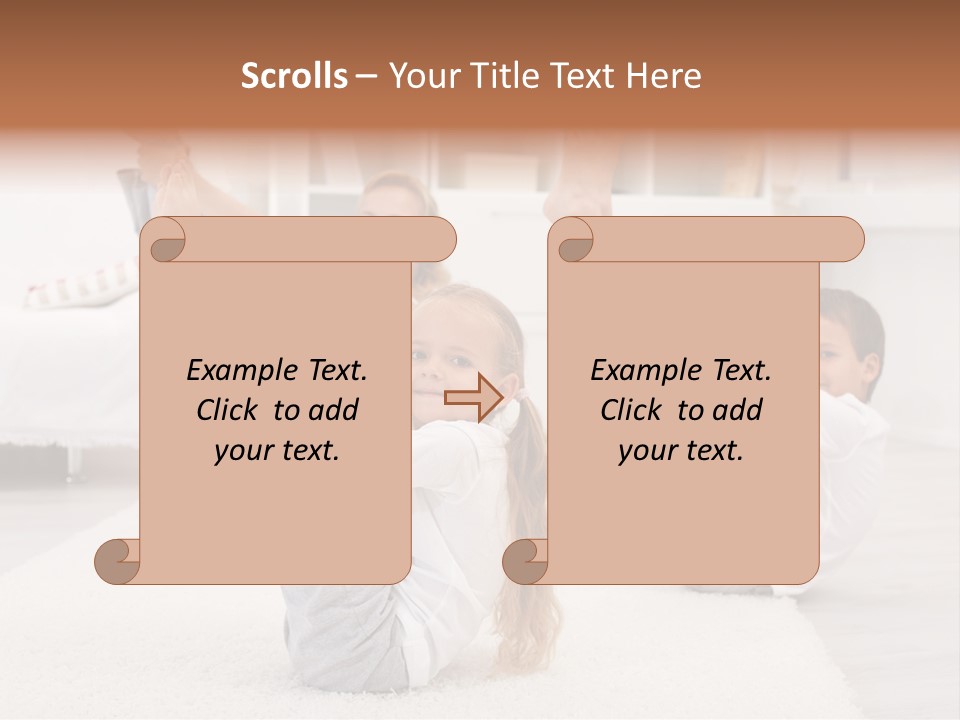 Scrolls – Your Title Text Here

Example Text. Click to add your text.

Example Text. Click to add your text.